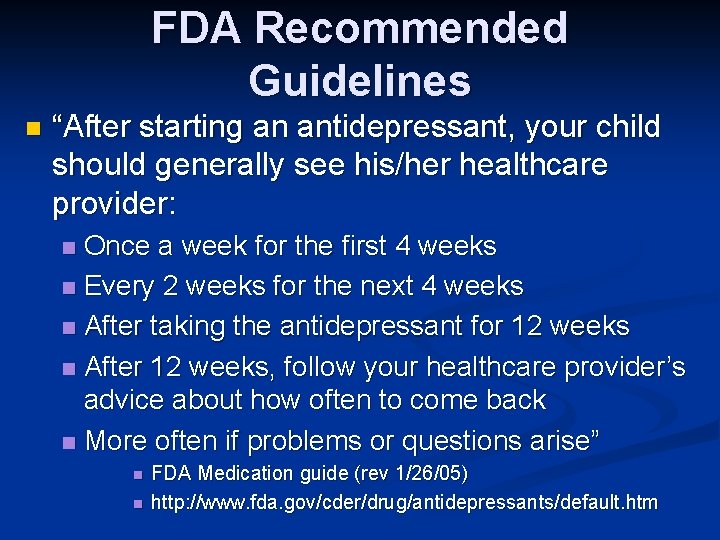 FDA Recommended Guidelines

“After starting an antidepressant, your child should generally see his/her healthcare provider:

Once a week for the first 4 weeks

Every 2 weeks for the next 4 weeks

After taking the antidepressant for 12 weeks

After 12 weeks, follow your healthcare provider’s advice about how often to come back

More often if problems or questions arise”

FDA Medication guide (rev 1/26/05)

http://www.fda.gov/cder/drug/antidepressants/default.htm